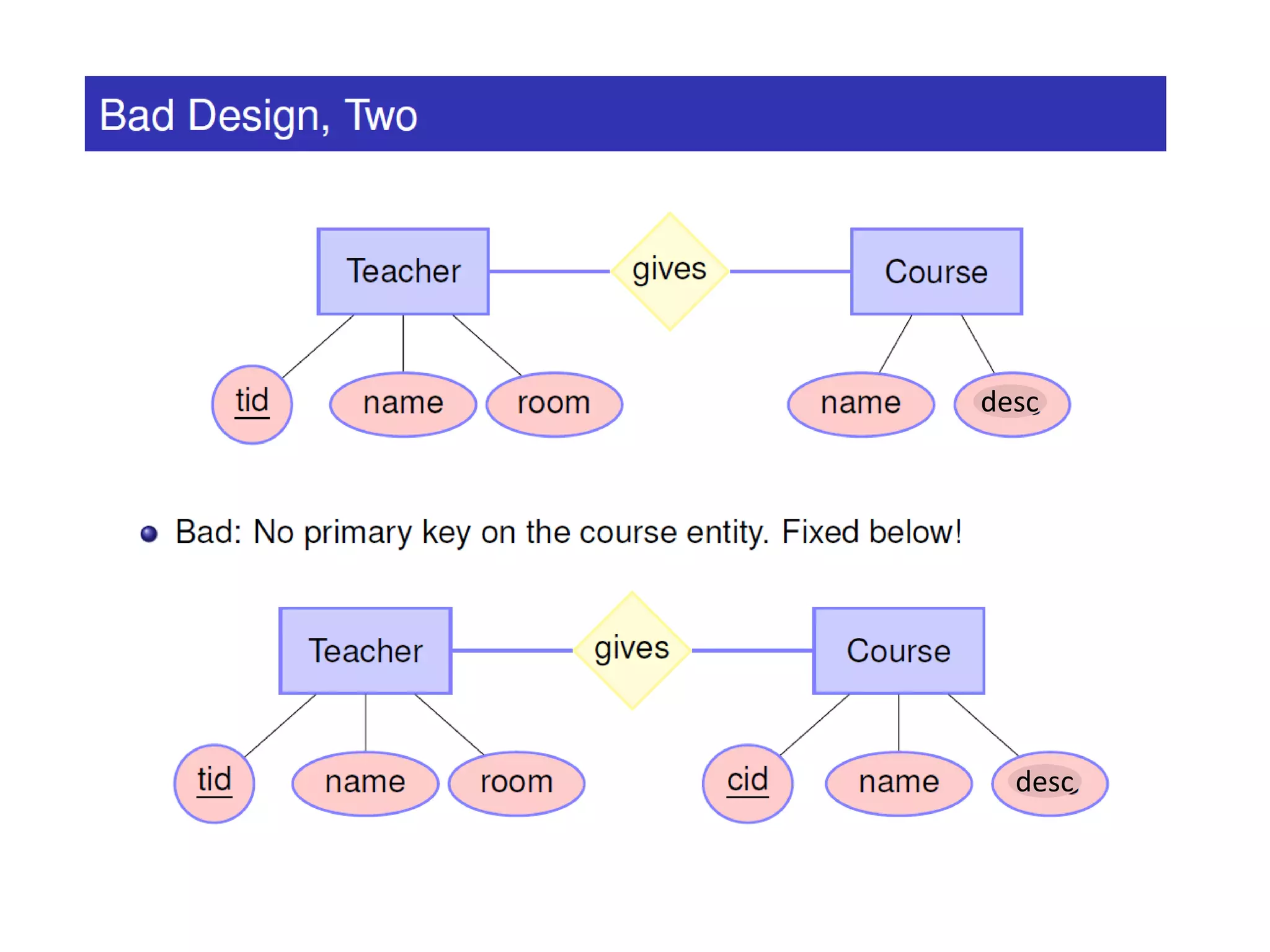 Bad Design, Two

Teacher

gives

Course

tid

name

room

name

desc

Bad: No primary key on the course entity. Fixed below!

Teacher

gives

Course

tid

name

room

cid

name

desc